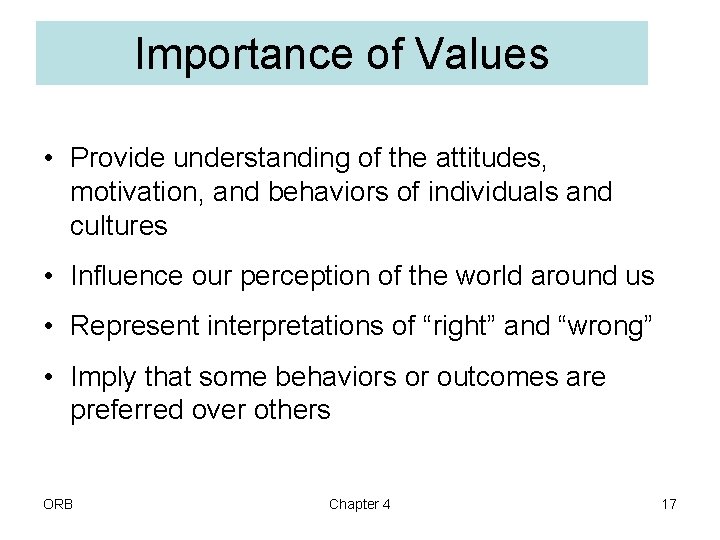 Importance of Values

• Provide understanding of the attitudes, motivation, and behaviors of individuals and cultures

• Influence our perception of the world around us

• Represent interpretations of “right” and “wrong”

• Imply that some behaviors or outcomes are preferred over others

ORB

Chapter 4

17